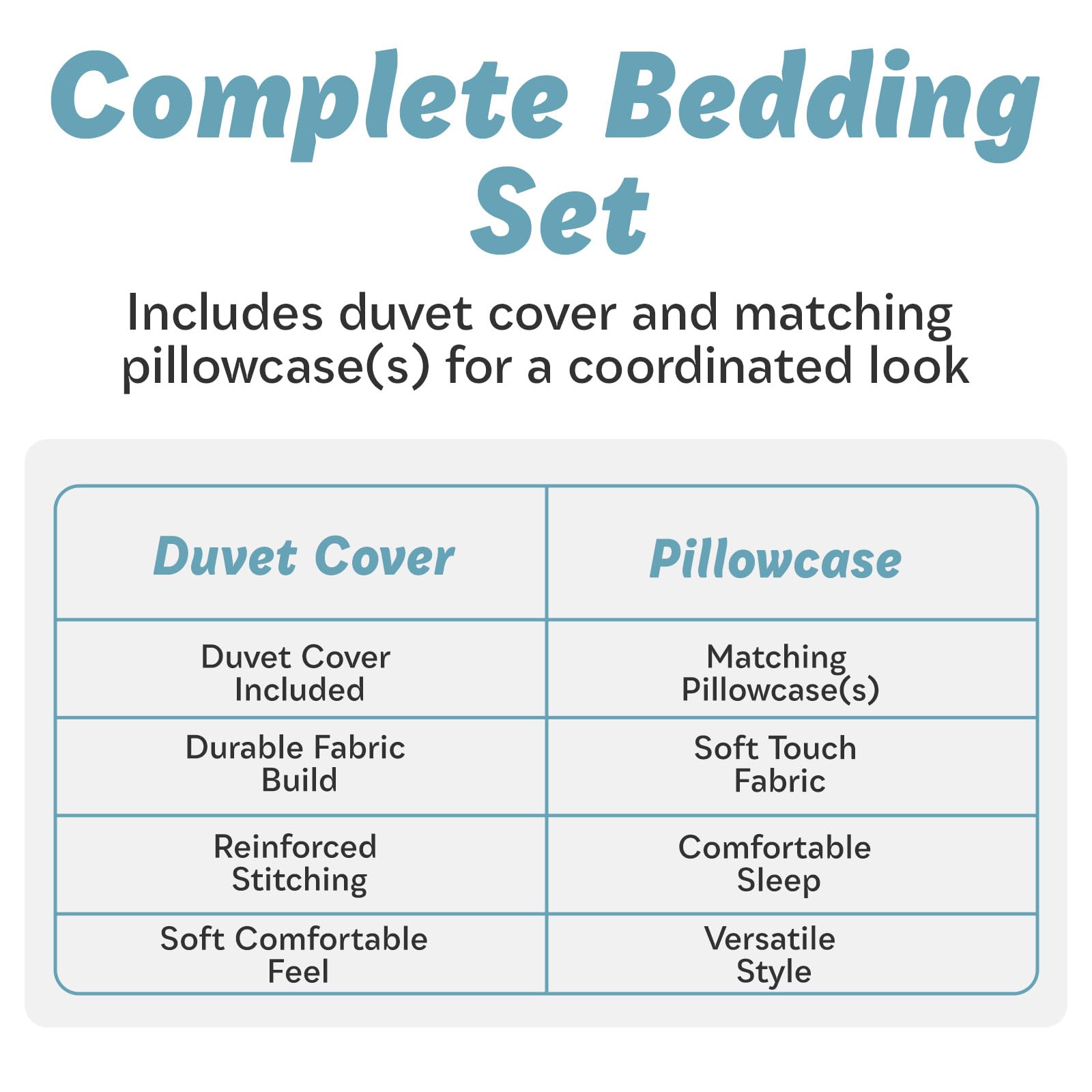 Complete Bedding Set

Includes duvet cover and matching pillowcase(s) for a coordinated look

| Duvet Cover | Pillowcase |
|---|---|
| Duvet Cover Included | Matching Pillowcase(s) |
| Durable Fabric Build | Soft Touch Fabric |
| Reinforced Stitching | Comfortable Sleep |
| Soft Comfortable Feel | Versatile Style |